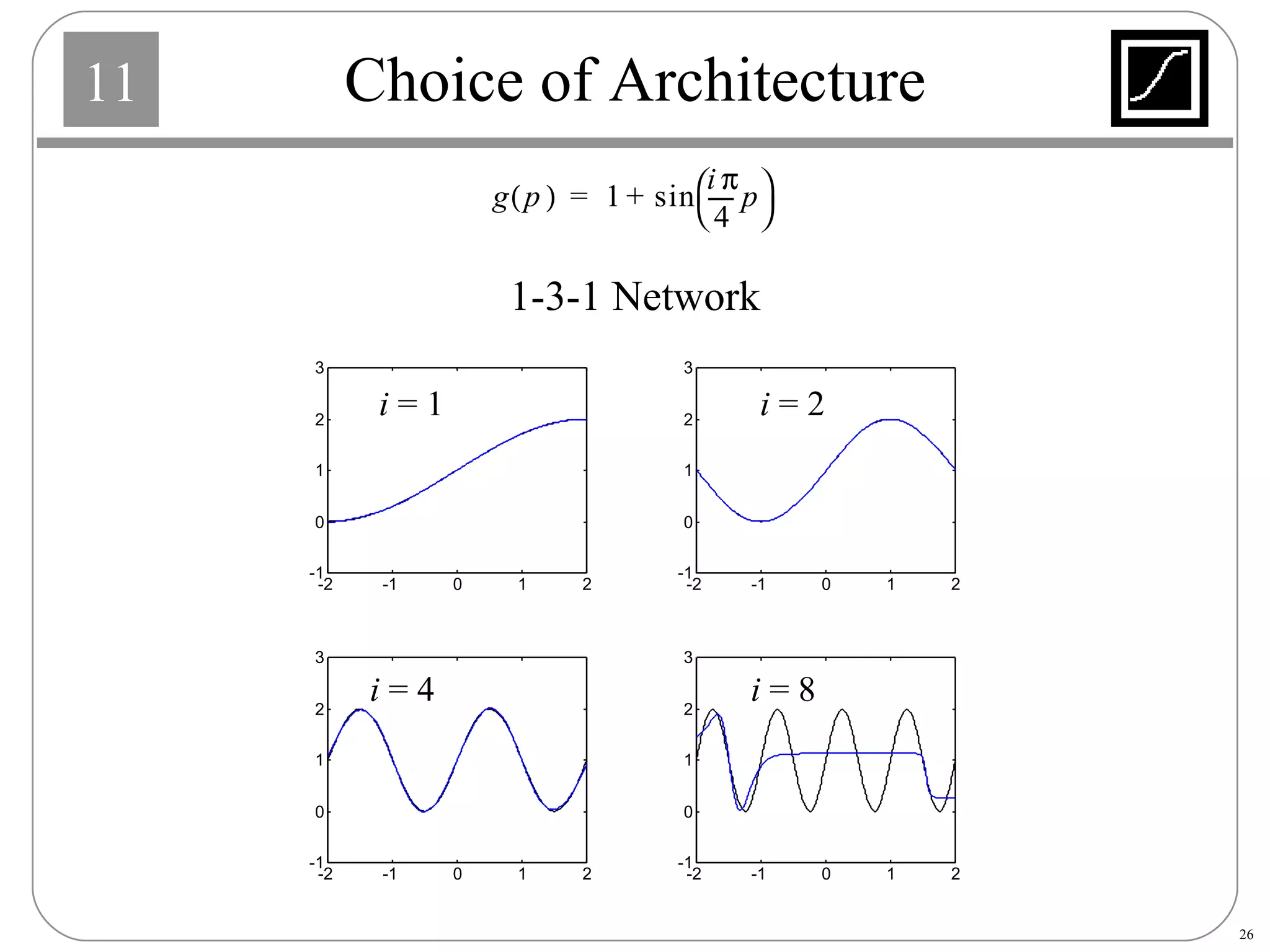 11

Choice of Architecture

$g(p) = 1 + \sin\left(\frac{i\pi}{4}p\right)$

1-3-1 Network

$i = 1$
3
2
1
0
-1
-2 -1 0 1 2

$i = 2$
3
2
1
0
-1
-2 -1 0 1 2

$i = 4$
3
2
1
0
-1
-2 -1 0 1 2

$i = 8$
3
2
1
0
-1
-2 -1 0 1 2

26